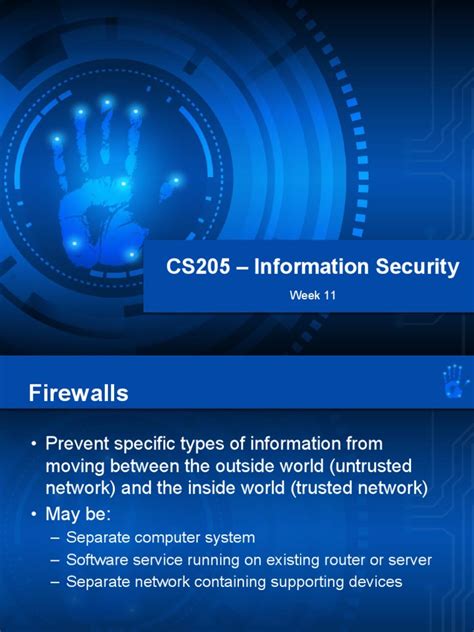 CS205 – Information Security

Week 11

Firewalls

• Prevent specific types of information from moving between the outside world (untrusted network) and the inside world (trusted network)
• May be:
– Separate computer system
– Software service running on existing router or server
– Separate network containing supporting devices